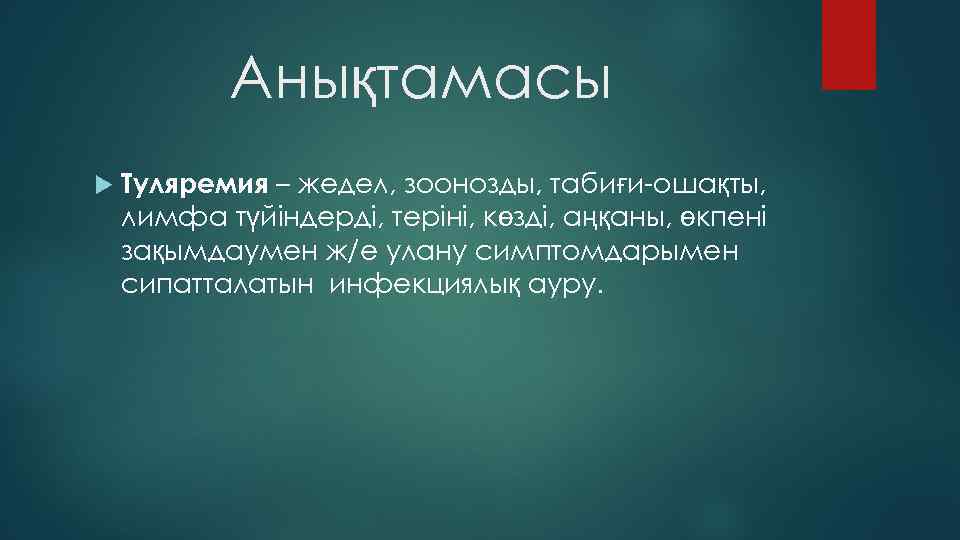 Анықтамасы

Туляремия – жедел, зоонозды, табиғи-ошақты, лимфа түйіндерді, теріні, көзді, аңқаны, өкпені зақымдаумен ж/е улану симптомдарымен сипатталатын инфекциялық ауру.